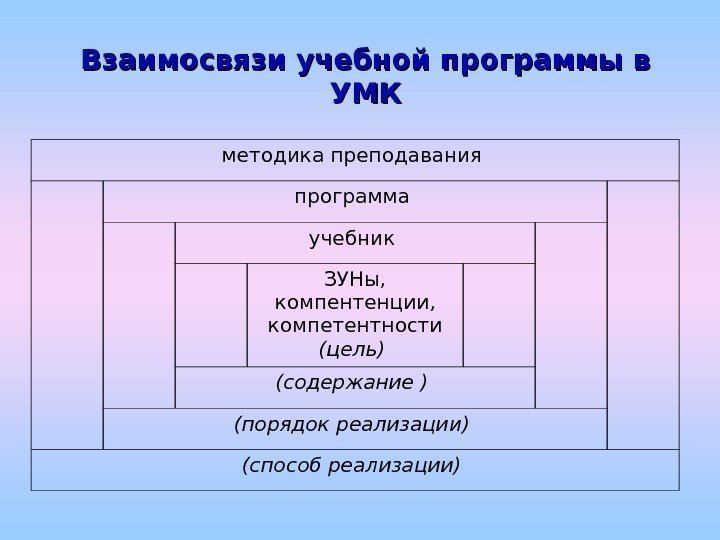 Взаимосвязи учебной программы в УМК

методика преподавания

программа

учебник

ЗУНы, компентенции, компетентности (цель)

(содержание )

(порядок реализации)

(способ реализации)